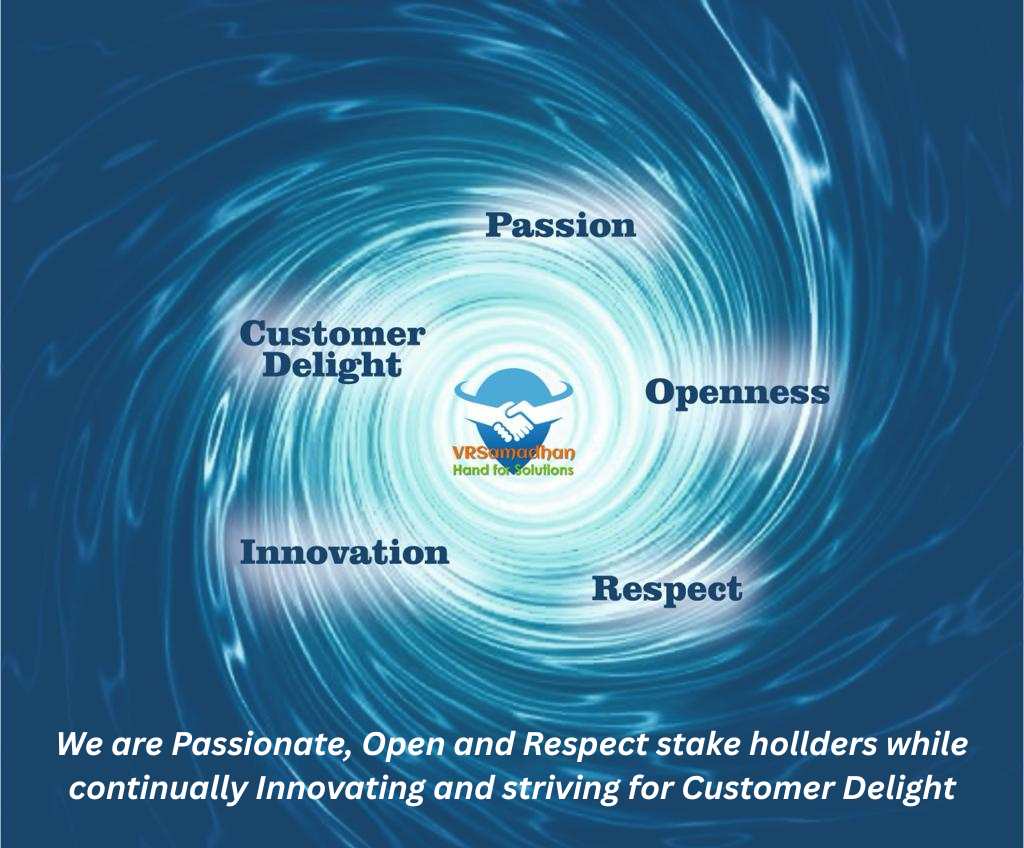 Passion

Customer Delight

Openness

VRSamadhan
Hand for Solutions

Innovation

Respect

We are Passionate, Open and Respect stake hollders while continually Innovating and striving for Customer Delight